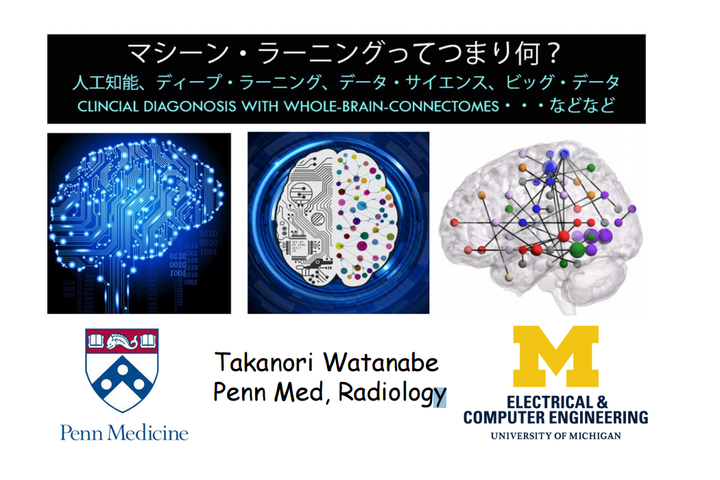 マシーン・ラーニングってつまり何？
人工知能、ディープ・ラーニング、データ・サイエンス、ビッグ・データ
CLINCIAL DIAGONOSIS WITH WHOLE-BRAIN-CONNECTOMES・・・などなど

Penn Medicine

Takanori Watanabe
Penn Med, Radiology

M
ELECTRICAL & COMPUTER ENGINEERING
UNIVERSITY OF MICHIGAN